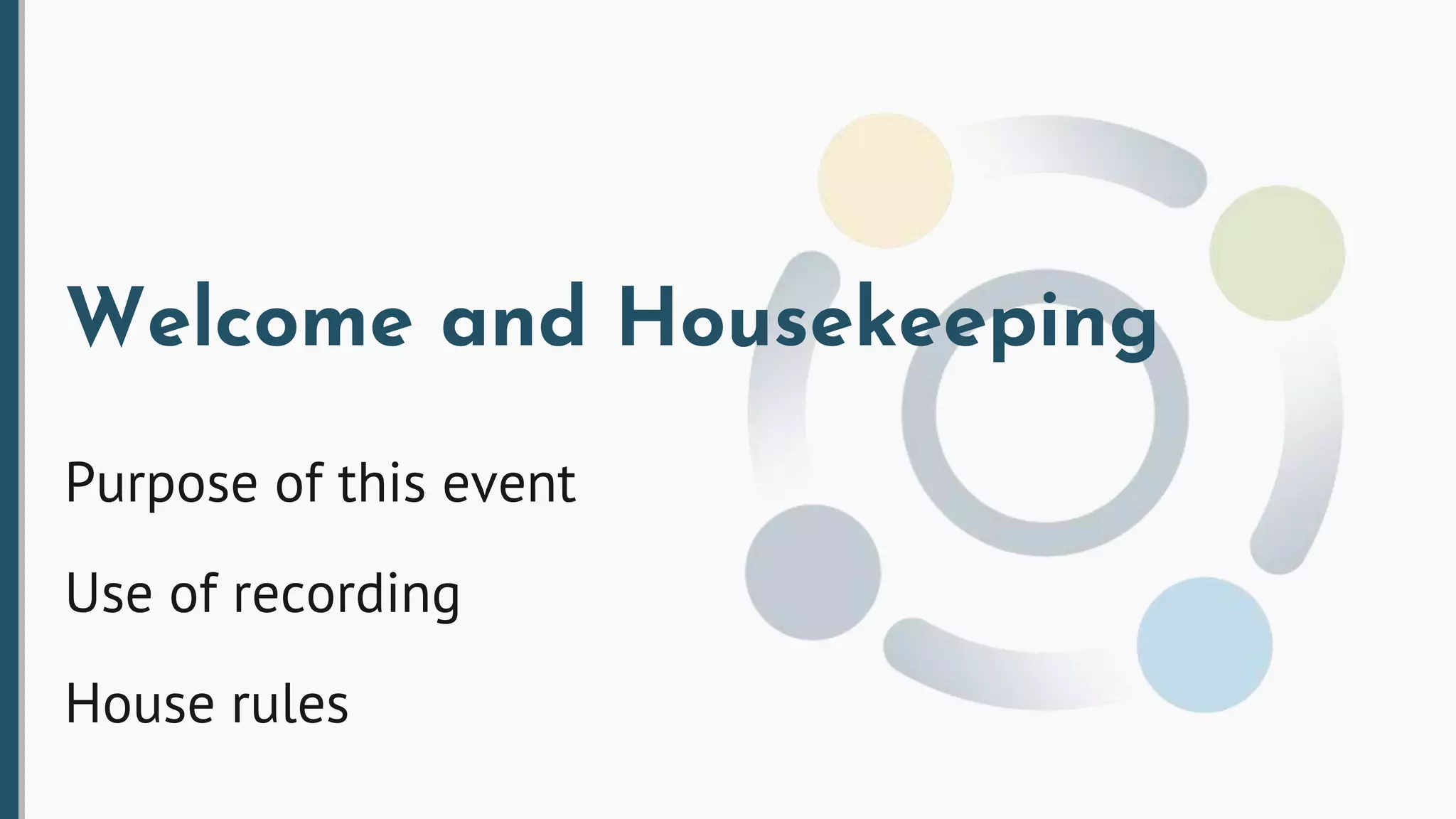 Welcome and Housekeeping

Purpose of this event

Use of recording

House rules